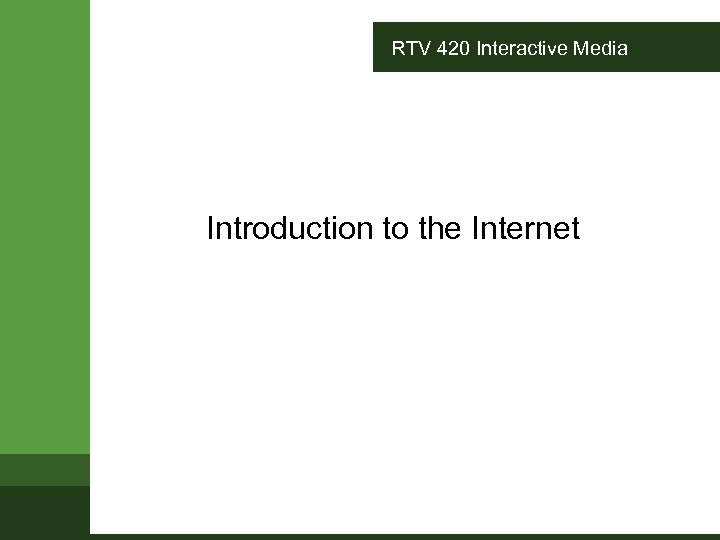 RTV 420 Interactive Media

Introduction to the Internet